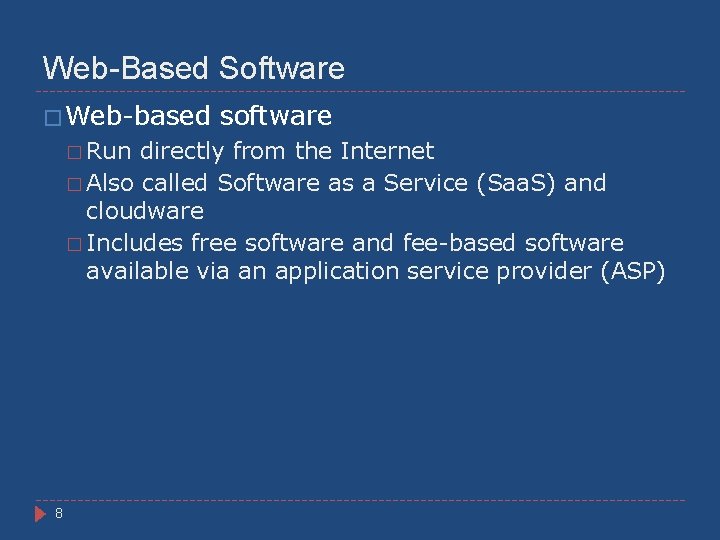 Web-Based Software

□ Web-based software

□ Run directly from the Internet

□ Also called Software as a Service (SaaS) and cloudware

□ Includes free software and fee-based software available via an application service provider (ASP)

8